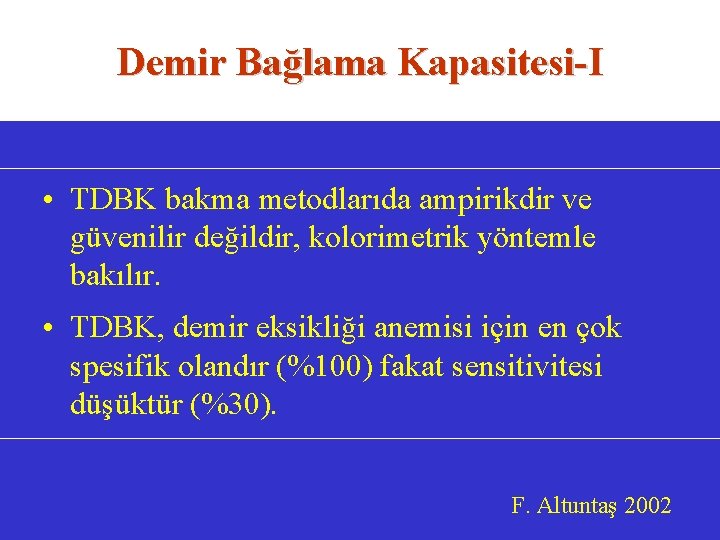 Demir Bağlama Kapasitesi-I

• TDBK bakma metodlarıda ampirikdir ve güvenilir değildir, kolorimetrik yöntemle bakılır.

• TDBK, demir eksikliği anemisi için en çok spesifik olandır (%100) fakat sensitivitesi düşüktür (%30).

F. Altuntaş 2002